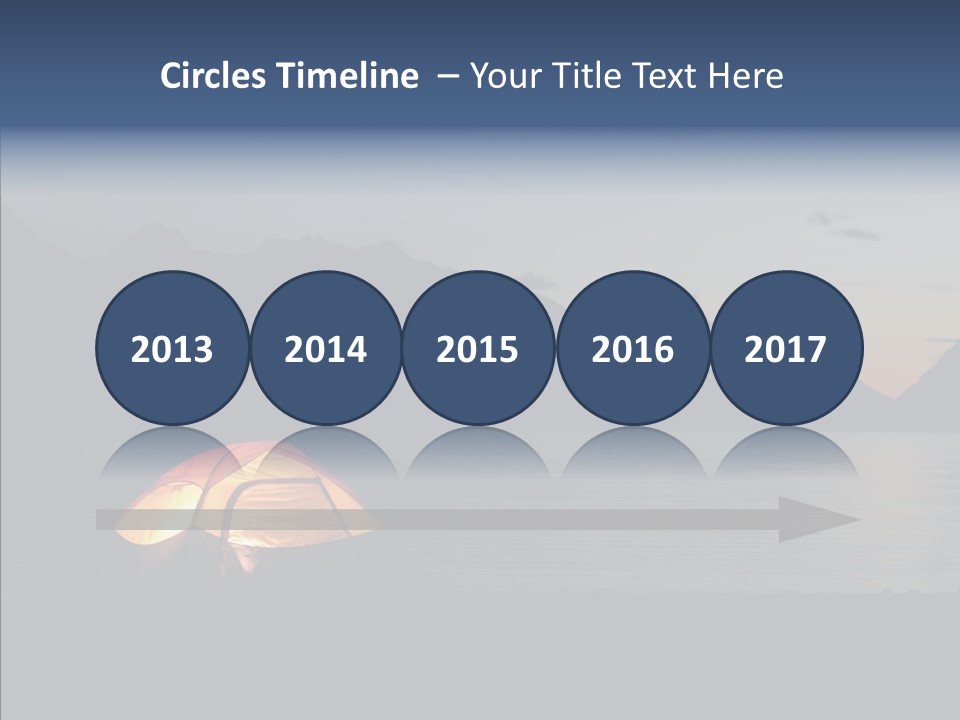 Circles Timeline – Your Title Text Here

2013

2014

2015

2016

2017